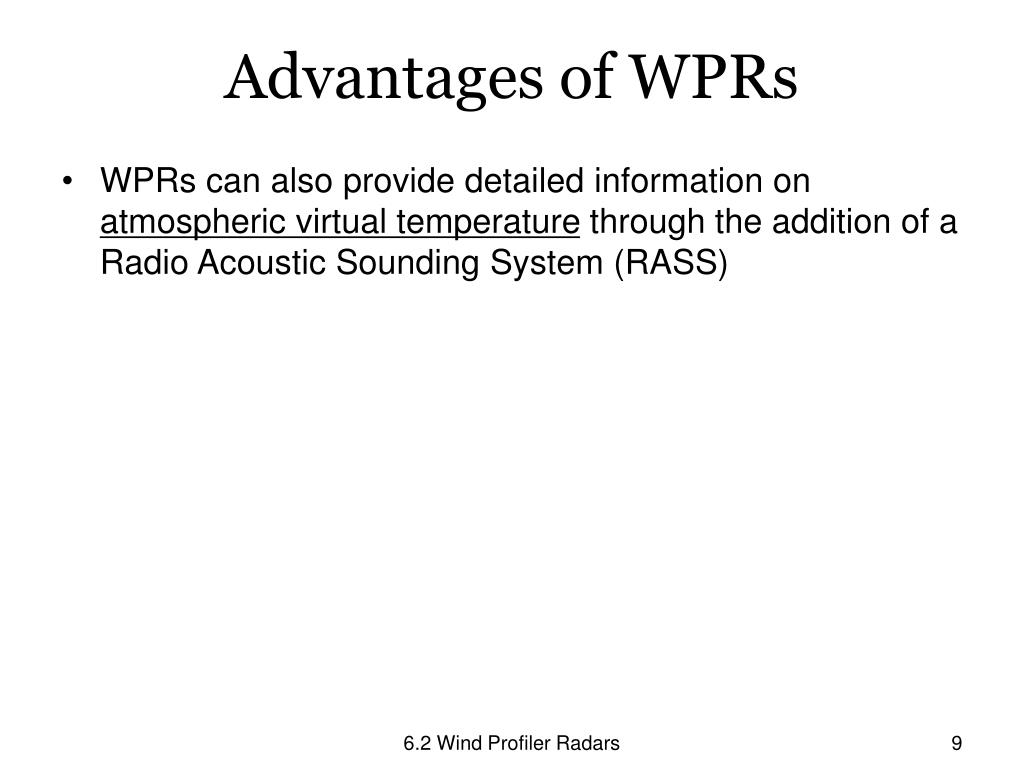 Advantages of WPRs

• WPRs can also provide detailed information on atmospheric virtual temperature through the addition of a Radio Acoustic Sounding System (RASS)

6.2 Wind Profiler Radars

9